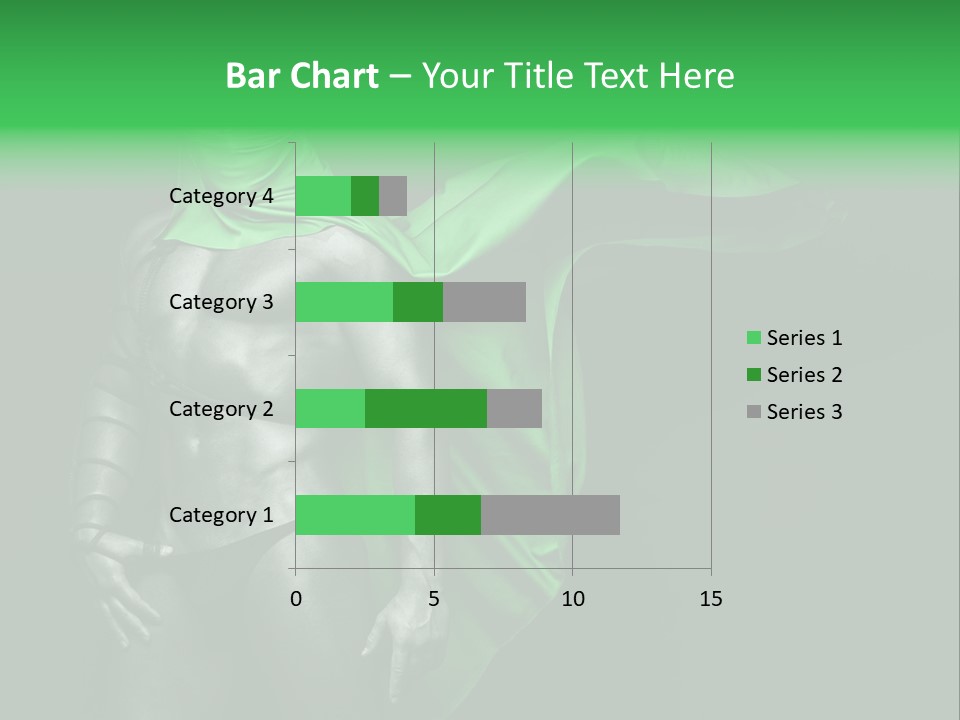 Bar Chart – Your Title Text Here

Category 4
Category 3
Category 2
Category 1

0
5
10
15

Series 1
Series 2
Series 3